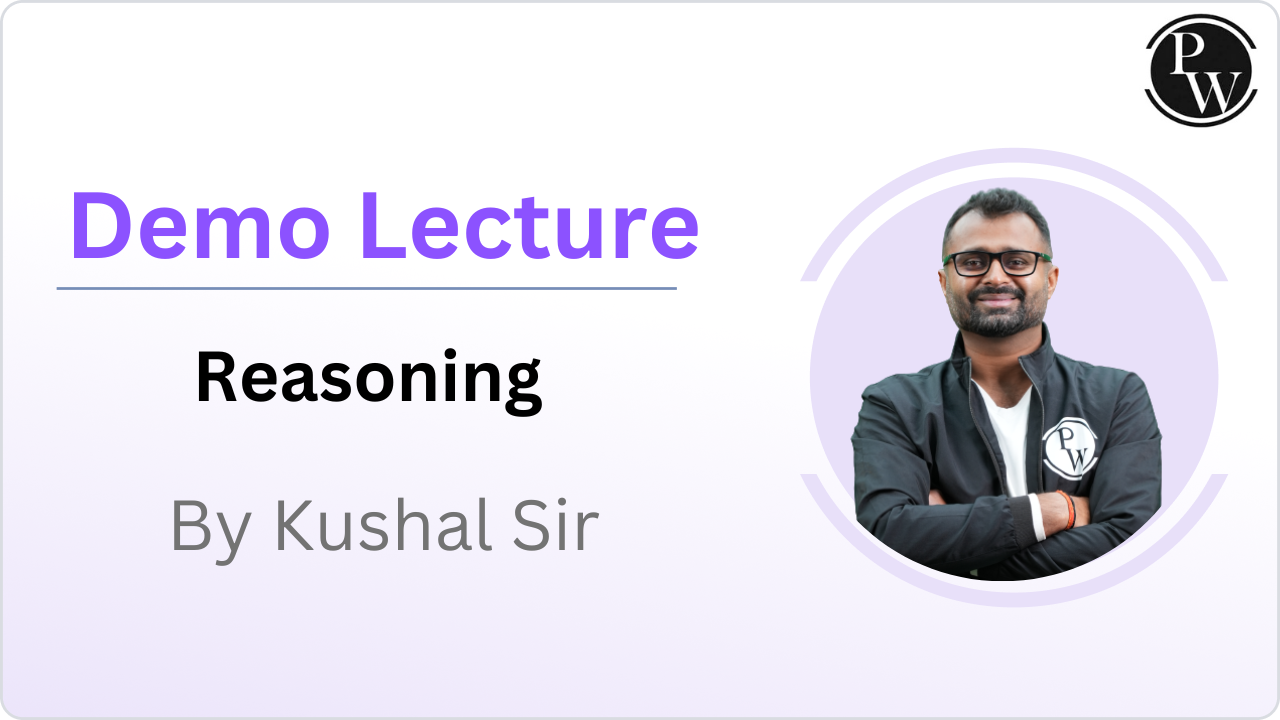 PW

Demo Lecture

Reasoning

By Kushal Sir

PW